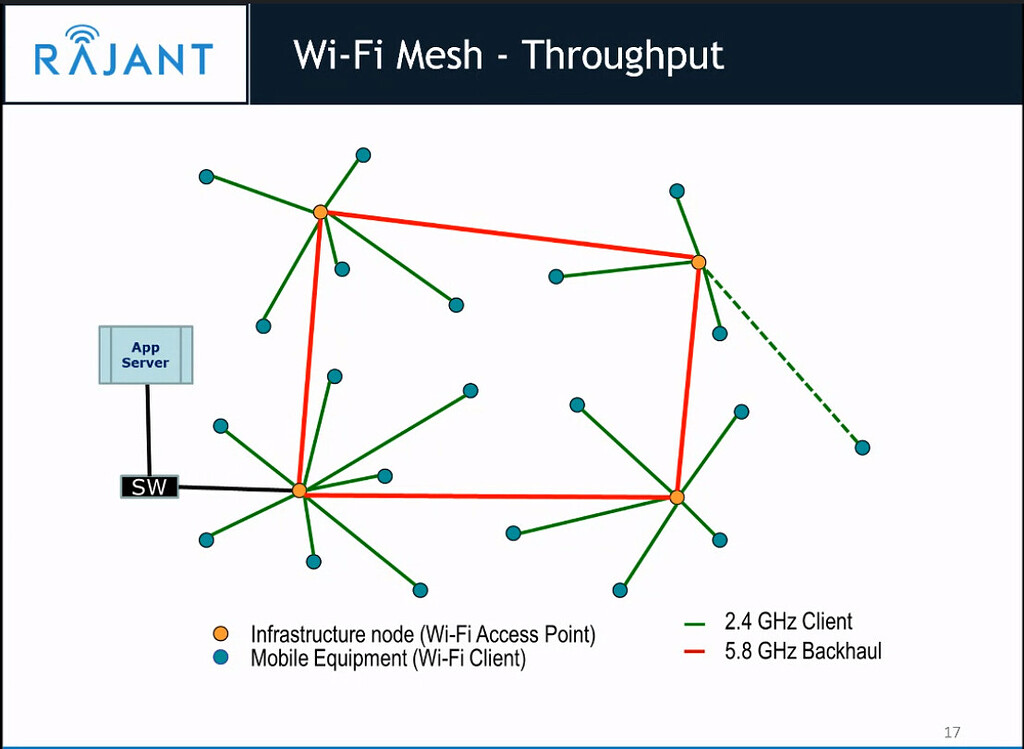 RAJANT

Wi-Fi Mesh - Throughput

App Server

SW

Infrastructure node (Wi-Fi Access Point)
Mobile Equipment (Wi-Fi Client)

2.4 GHz Client
5.8 GHz Backhaul

17